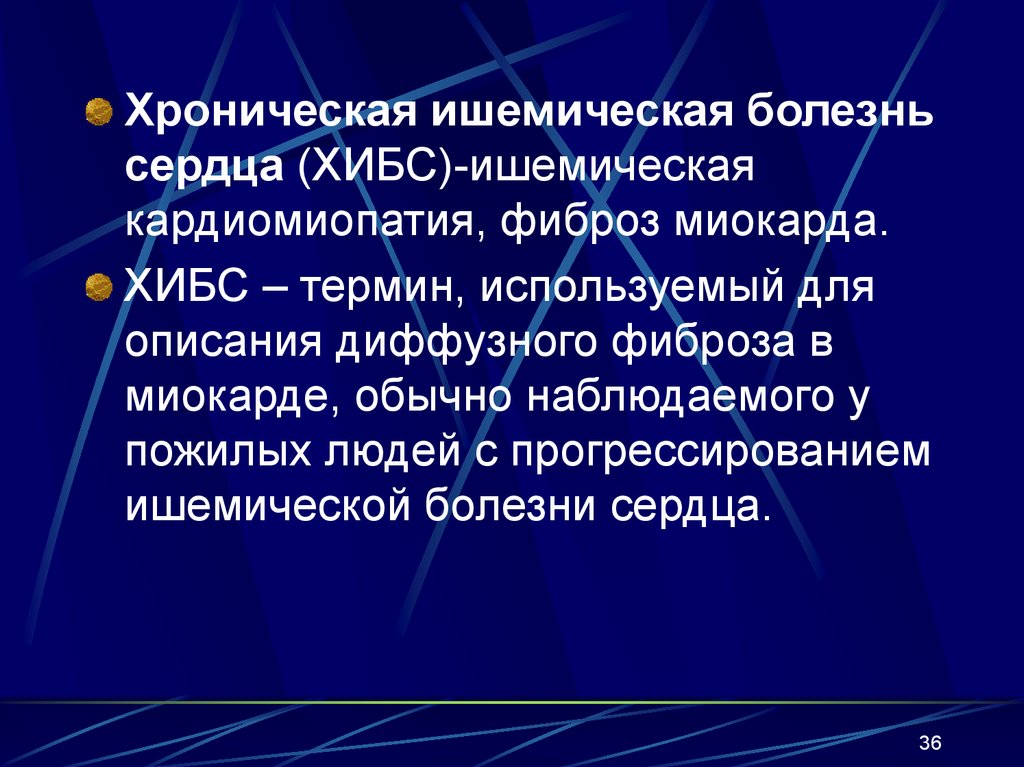 Хроническая ишемическая болезнь сердца (ХИБС)-ишемическая кардиомиопатия, фиброз миокарда.

ХИБС – термин, используемый для описания диффузного фиброза в миокарде, обычно наблюдаемого у пожилых людей с прогрессированием ишемической болезни сердца.

36